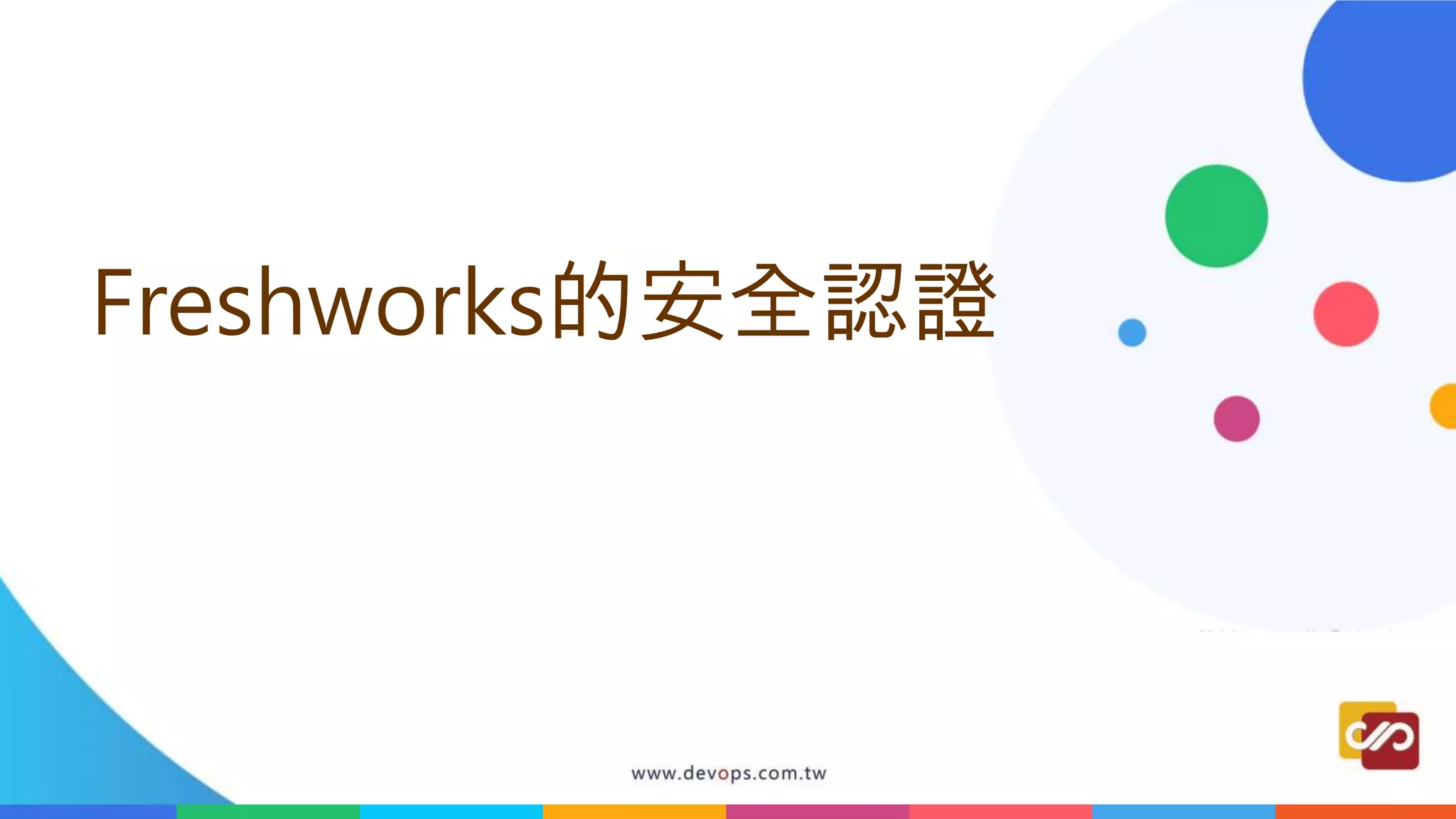 Freshworks的安全認證

www.devops.com.tw